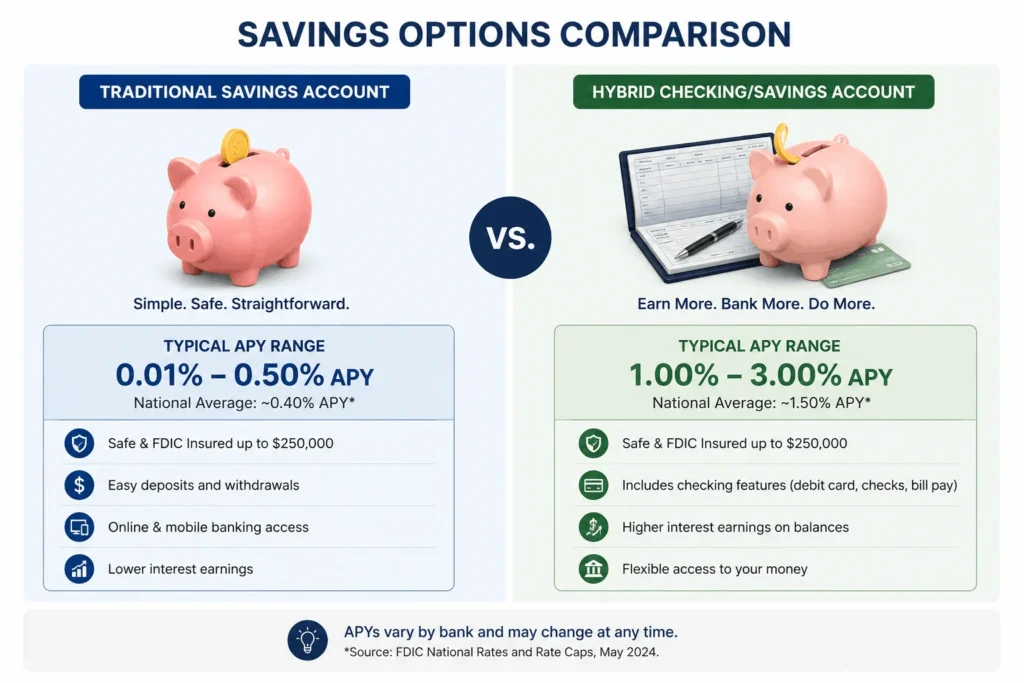 SAVINGS OPTIONS COMPARISON

TRADITIONAL SAVINGS ACCOUNT

Simple. Safe. Straightforward.

TYPICAL APY RANGE
0.01% – 0.50% APY
National Average: ~0.40% APY*

Safe & FDIC Insured up to $250,000
Easy deposits and withdrawals
Online & mobile banking access
Lower interest earnings

VS.

HYBRID CHECKING/SAVINGS ACCOUNT

Earn More. Bank More. Do More.

TYPICAL APY RANGE
1.00% – 3.00% APY
National Average: ~1.50% APY*

Safe & FDIC Insured up to $250,000
Includes checking features (debit card, checks, bill pay)
Higher interest earnings on balances
Flexible access to your money

APYs vary by bank and may change at any time.
*Source: FDIC National Rates and Rate Caps, May 2024.